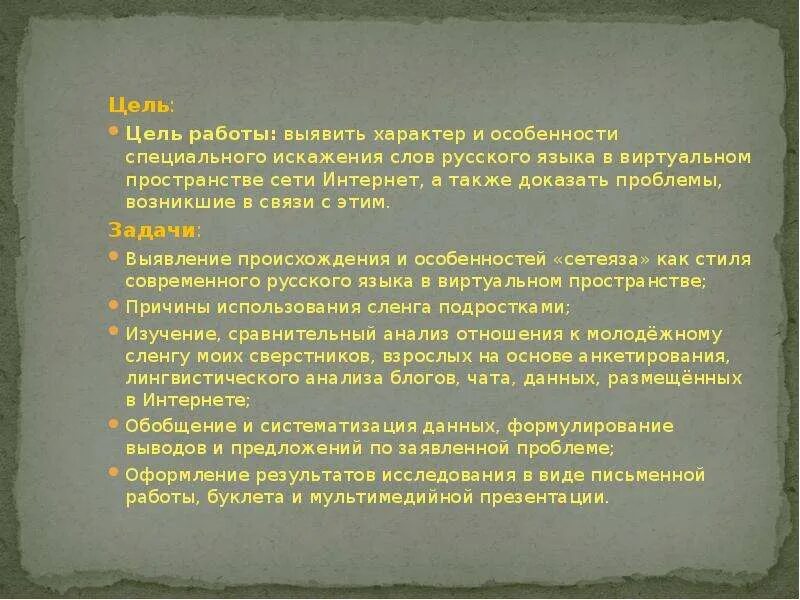 Цель:

Цель работы: выявить характер и особенности специального искажения слов русского языка в виртуальном пространстве сети Интернет, а также доказать проблемы, возникшие в связи с этим.

Задачи:

Выявление происхождения и особенностей «сетеяза» как стиля современного русского языка в виртуальном пространстве;

Причины использования сленга подростками;

Изучение, сравнительный анализ отношения к молодёжному сленгу моих сверстников, взрослых на основе анкетирования, лингвистического анализа блогов, чата, данных, размещённых в Интернете;

Обобщение и систематизация данных, формулирование выводов и предложений по заявленной проблеме;

Оформление результатов исследования в виде письменной работы, буклета и мультимедийной презентации.